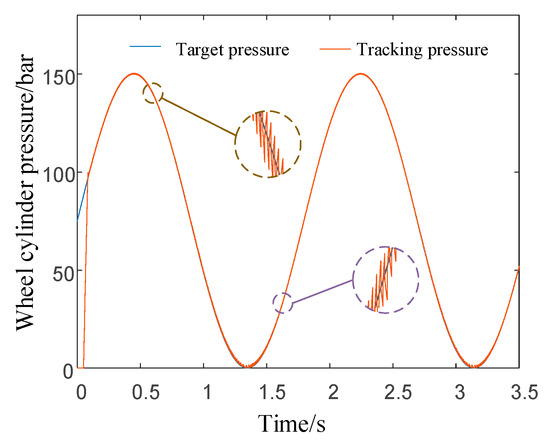 Target pressure
Tracking pressure

Wheel cylinder pressure/bar

150
100
50
0

0
0.5
1
1.5
2
2.5
3
3.5

Time/s